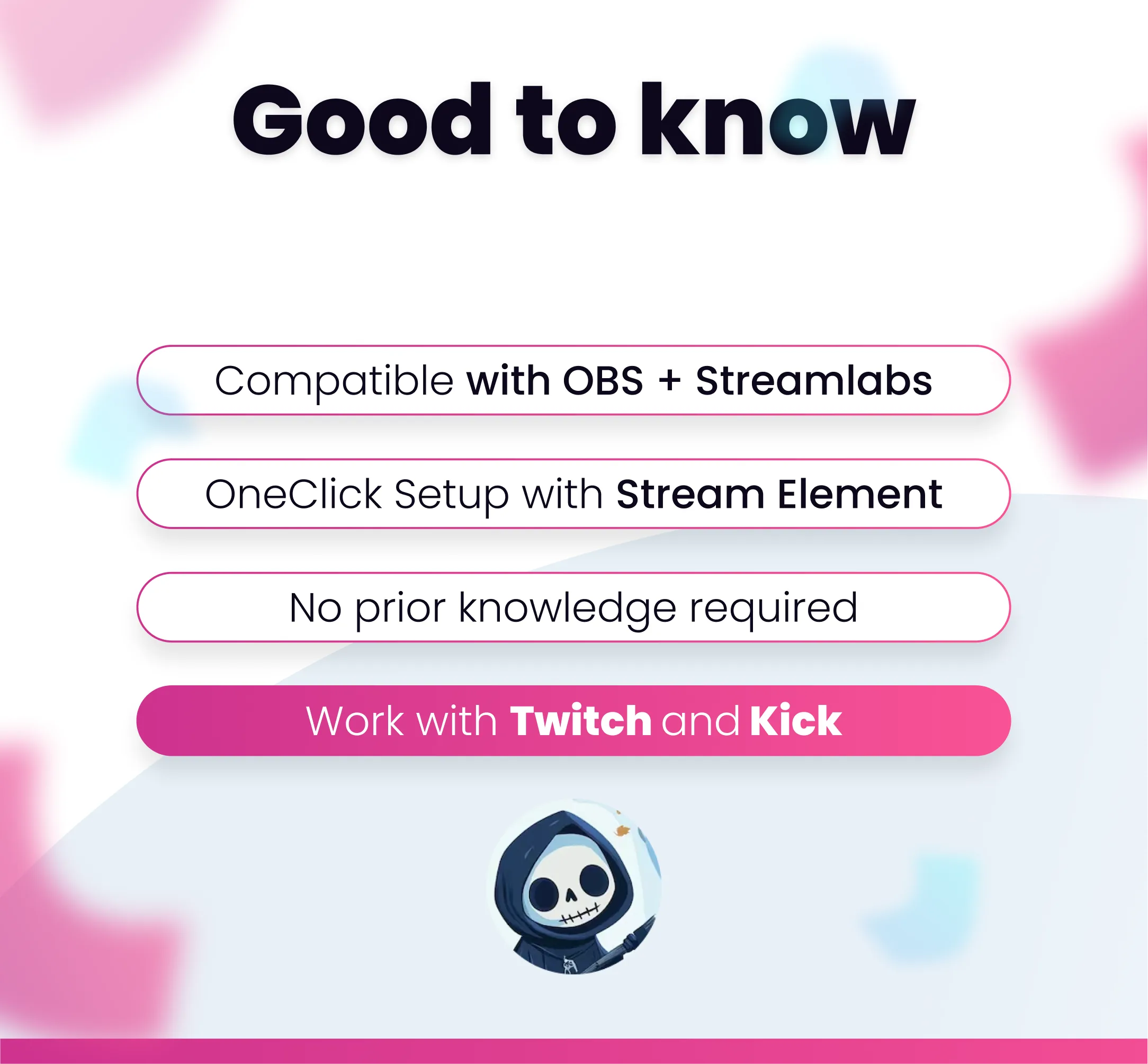 Good to know

Compatible with OBS + Streamlabs

OneClick Setup with Stream Element

No prior knowledge required

Work with Twitch and Kick